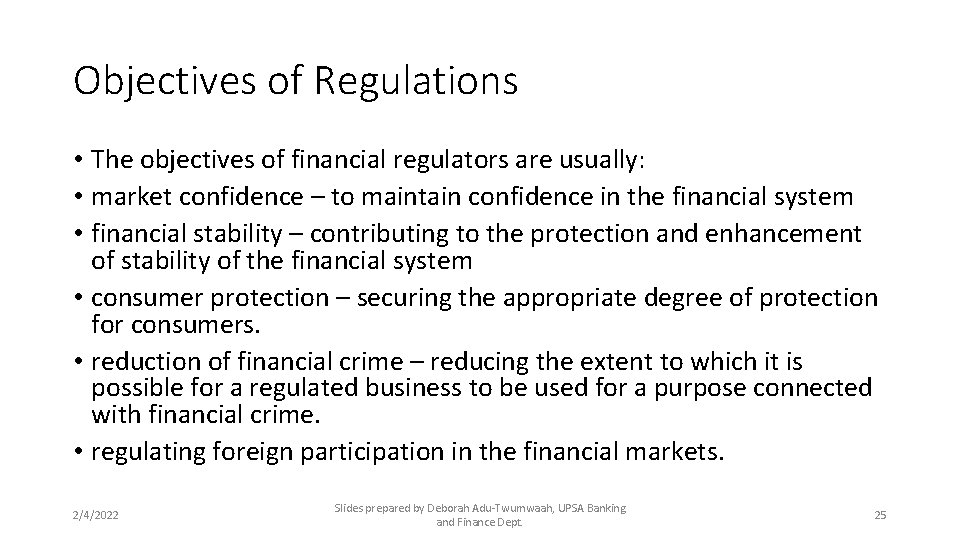 Objectives of Regulations

• The objectives of financial regulators are usually:
• market confidence – to maintain confidence in the financial system
• financial stability – contributing to the protection and enhancement of stability of the financial system
• consumer protection – securing the appropriate degree of protection for consumers.
• reduction of financial crime – reducing the extent to which it is possible for a regulated business to be used for a purpose connected with financial crime.
• regulating foreign participation in the financial markets.

2/4/2022

Slides prepared by Deborah Adu-Twumwaah, UPSA Banking and Finance Dept.

25